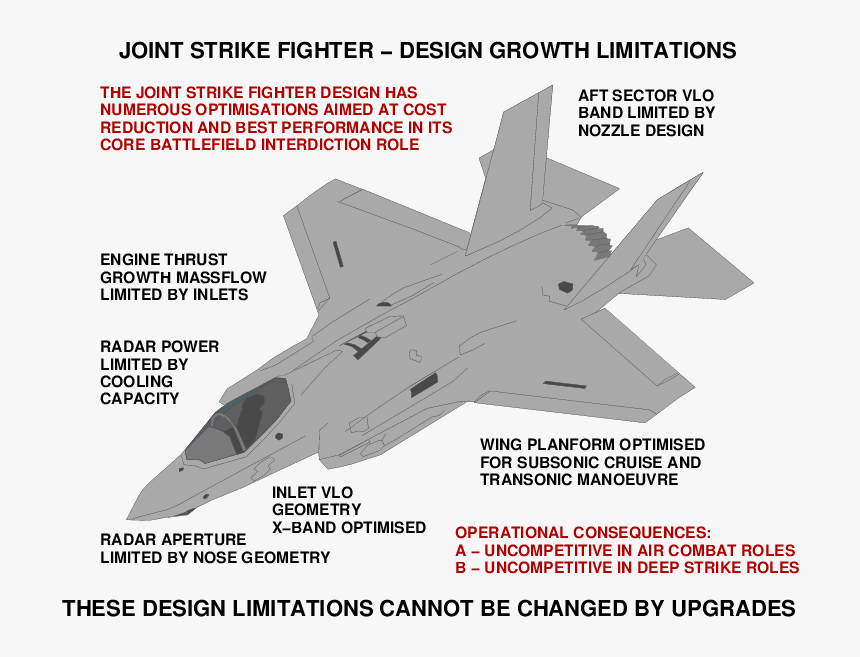 JOINT STRIKE FIGHTER – DESIGN GROWTH LIMITATIONS

THE JOINT STRIKE FIGHTER DESIGN HAS NUMEROUS OPTIMISATIONS AIMED AT COST REDUCTION AND BEST PERFORMANCE IN ITS CORE BATTLEFIELD INTERDICTION ROLE

AFT SECTOR VLO BAND LIMITED BY NOZZLE DESIGN

ENGINE THRUST GROWTH MASSFLOW LIMITED BY INLETS

RADAR POWER LIMITED BY COOLING CAPACITY

WING PLANFORM OPTIMISED FOR SUBSONIC CRUISE AND TRANSONIC MANOEUVRE

INLET VLO GEOMETRY X–BAND OPTIMISED

RADAR APERTURE LIMITED BY NOSE GEOMETRY

OPERATIONAL CONSEQUENCES:
A – UNCOMPETITIVE IN AIR COMBAT ROLES
B – UNCOMPETITIVE IN DEEP STRIKE ROLES

THESE DESIGN LIMITATIONS CANNOT BE CHANGED BY UPGRADES